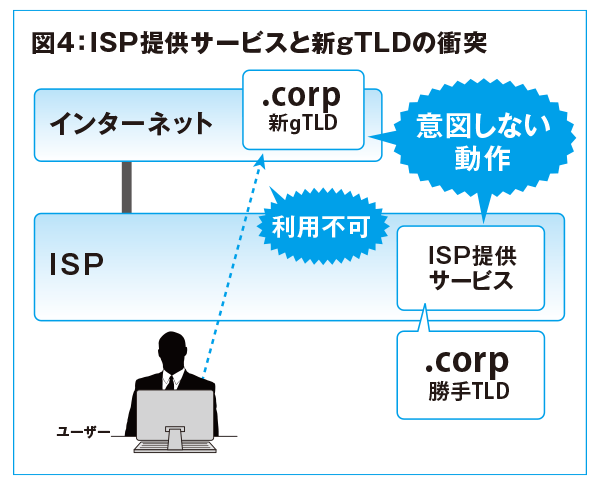 図4：ISP提供サービスと新gTLDの衝突

インターネット

.corp
新gTLD

意図しない動作

利用不可

ISP

ISP提供サービス

.corp
勝手TLD

ユーザー